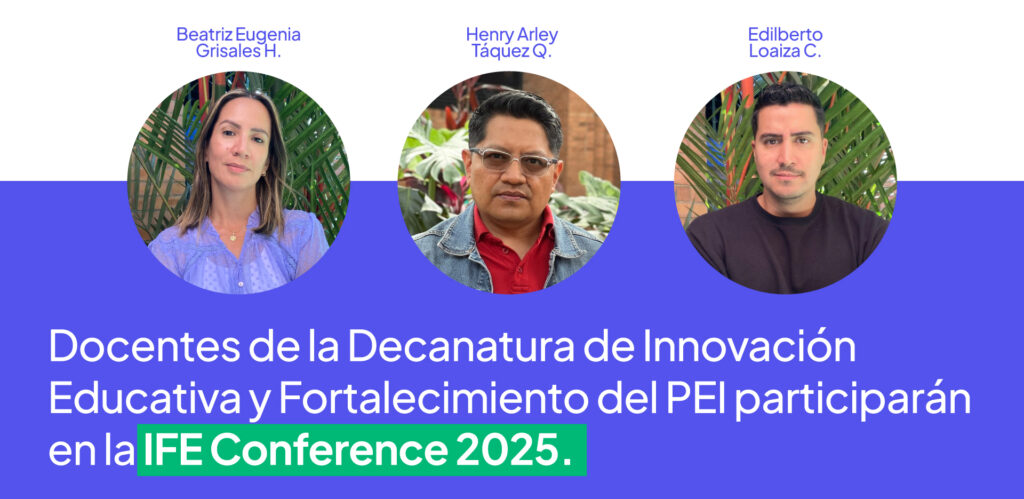 Beatriz Eugenia Grisales H.

Henry Arley Táquez Q.

Edilberto Loaiza C.

Docentes de la Decanatura de Innovación Educativa y Fortalecimiento del PEI participarán en la IFE Conference 2025.